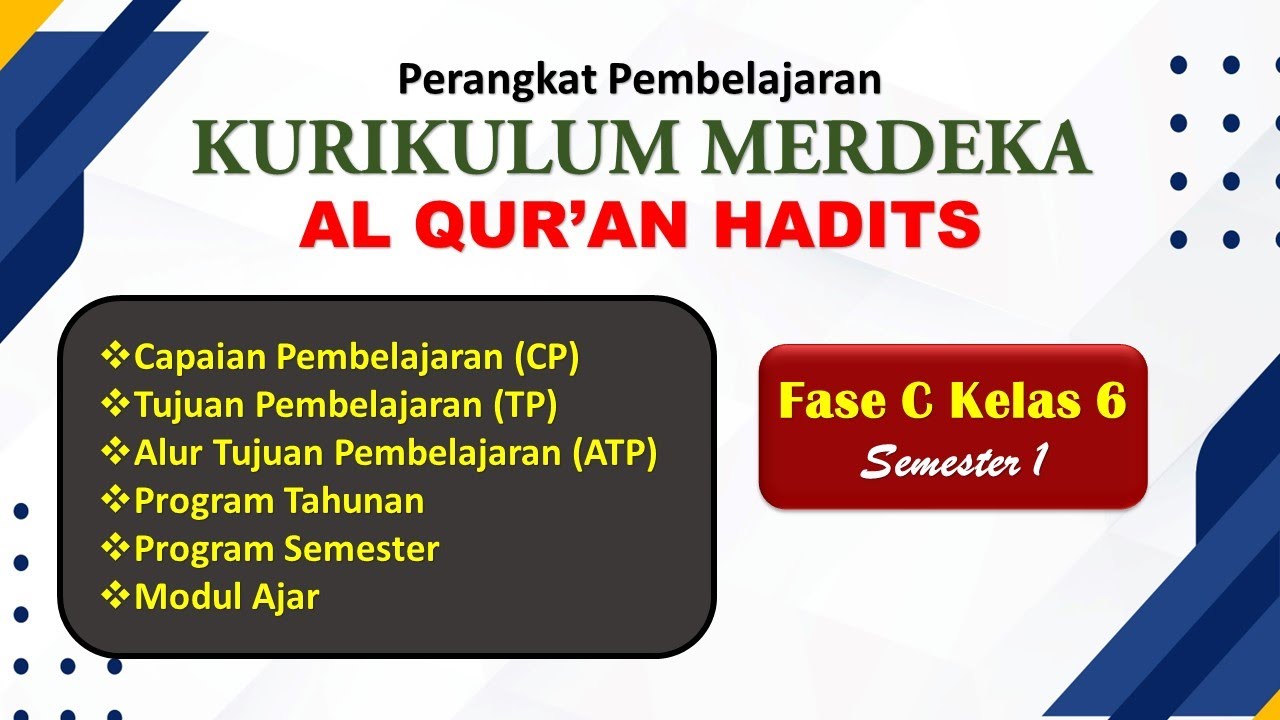 Perangkat Pembelajaran
KURIKULUM MERDEKA
AL QUR'AN HADITS

❖Capaian Pembelajaran (CP)
❖Tujuan Pembelajaran (TP)
❖Alur Tujuan Pembelajaran (ATP)
❖Program Tahunan
❖Program Semester
❖Modul Ajar

Fase C Kelas 6
Semester 1